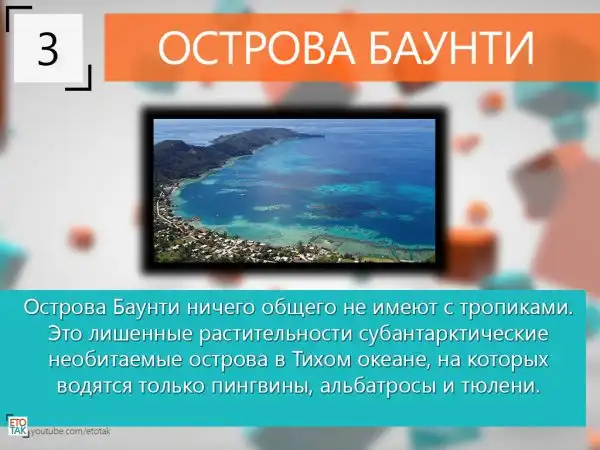 3

ОСТРОВА БАУНТИ

Острова Баунти ничего общего не имеют с тропиками. Это лишенные растительности субантарктические необитаемые острова в Тихом океане, на которых водятся только пингвины, альбатросы и тюлени.

ЕТО ТАК youtube.com/etotak